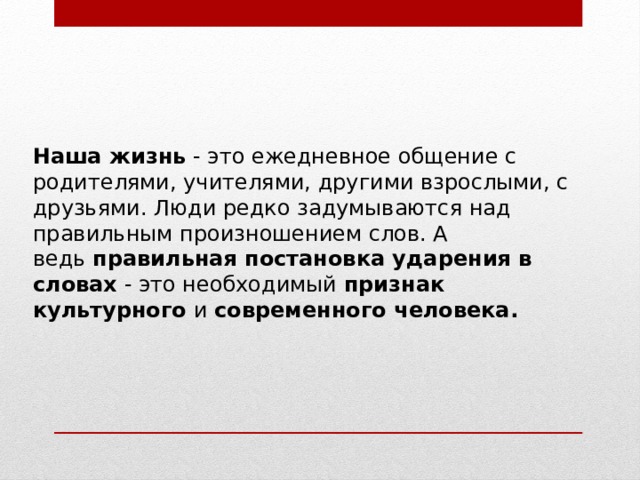 Наша жизнь - это ежедневное общение с родителями, учителями, другими взрослыми, с друзьями. Люди редко задумываются над правильным произношением слов. А ведь правильная постановка ударения в словах - это необходимый признак культурного и современного человека.